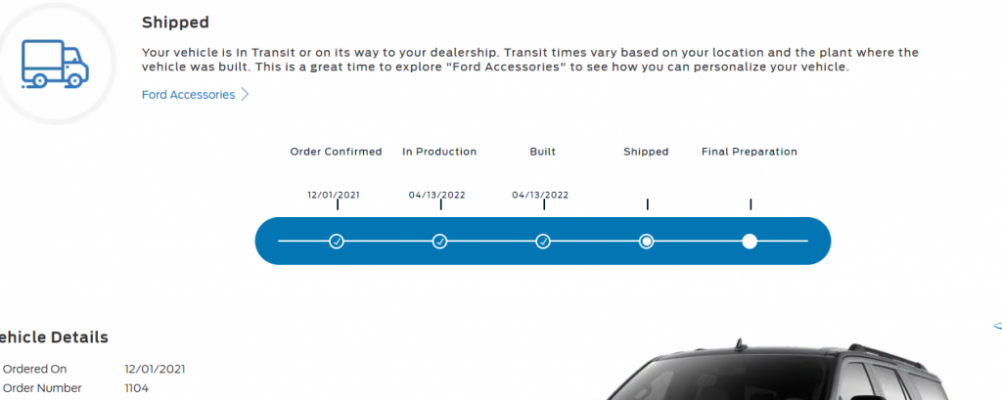 Shipped

Your vehicle is In Transit or on its way to your dealership. Transit times vary based on your location and the plant where the vehicle was built. This is a great time to explore "Ford Accessories" to see how you can personalize your vehicle.

Ford Accessories

Order Confirmed
12/01/2021

In Production
04/13/2022

Built
04/13/2022

Shipped

Final Preparation

ehicle Details

Ordered On 12/01/2021
Order Number 1104